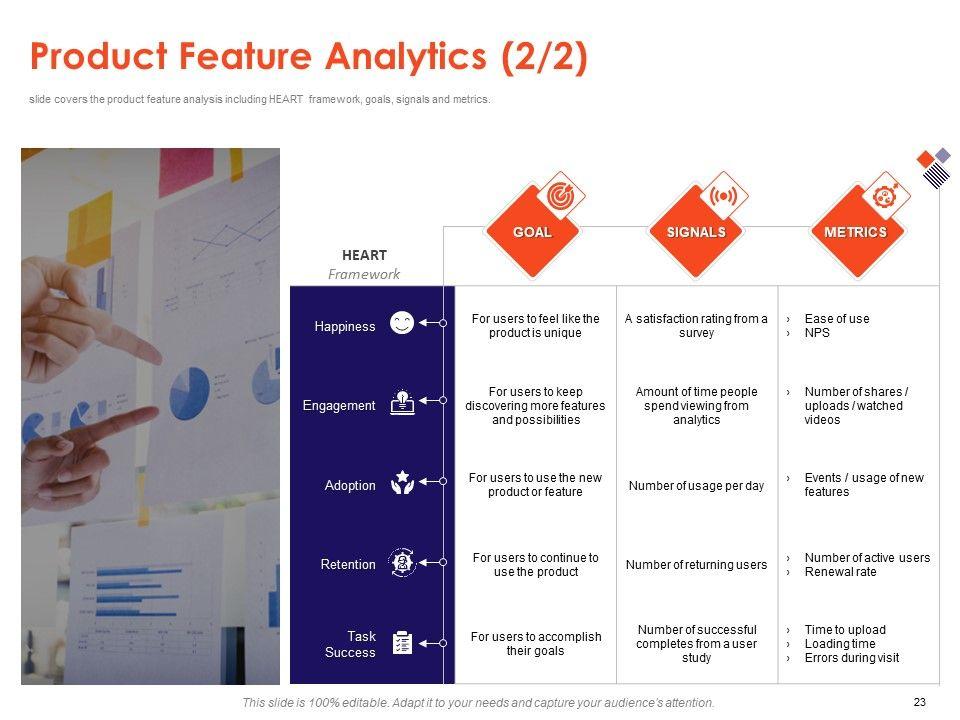 Product Feature Analytics (2/2)

slide covers the product feature analysis including HEART framework, goals, signals and metrics.

| HEART Framework | GOAL | SIGNALS | METRICS |
|---|---|---|---|
| Happiness | For users to feel like the product is unique | A satisfaction rating from a survey | › Ease of use › NPS |
| Engagement | For users to keep discovering more features and possibilities | Amount of time people spend viewing from analytics | › Number of shares / uploads / watched videos |
| Adoption | For users to use the new product or feature | Number of usage per day | › Events / usage of new features |
| Retention | For users to continue to use the product | Number of returning users | › Number of active users › Renewal rate |
| Task Success | For users to accomplish their goals | Number of successful completes from a user study | › Time to upload › Loading time › Errors during visit |

This slide is 100% editable. Adapt it to your needs and capture your audience's attention.

23